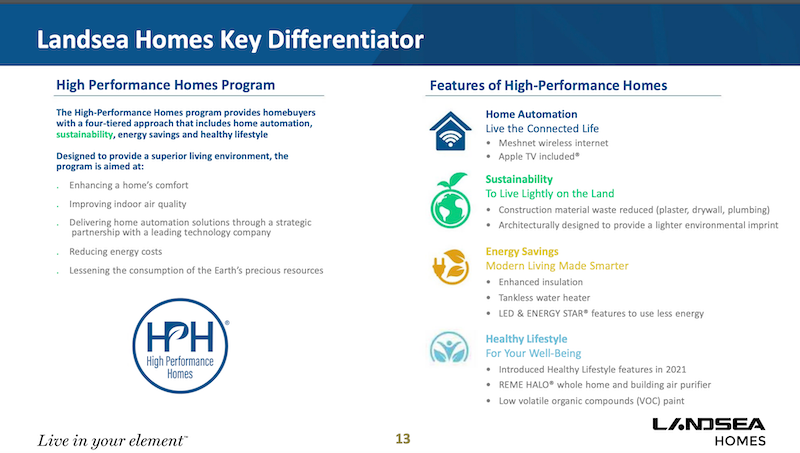 Landsea Homes Key Differentiator

High Performance Homes Program

The High-Performance Homes program provides homebuyers with a four-tiered approach that includes home automation, sustainability, energy savings and healthy lifestyle

Designed to provide a superior living environment, the program is aimed at:

. Enhancing a home's comfort
. Improving indoor air quality
. Delivering home automation solutions through a strategic partnership with a leading technology company
. Reducing energy costs
. Lessening the consumption of the Earth's precious resources

HPH® High Performance Homes

Features of High-Performance Homes

Home Automation
Live the Connected Life
• Meshnet wireless internet
• Apple TV included®

Sustainability
To Live Lightly on the Land
• Construction material waste reduced (plaster, drywall, plumbing)
• Architecturally designed to provide a lighter environmental imprint

Energy Savings
Modern Living Made Smarter
• Enhanced insulation
• Tankless water heater
• LED & ENERGY STAR® features to use less energy

Healthy Lifestyle
For Your Well-Being
• Introduced Healthy Lifestyle features in 2021
• REME HALO® whole home and building air purifier
• Low volatile organic compounds (VOC) paint

Live in your element™

13

LANDSEA HOMES